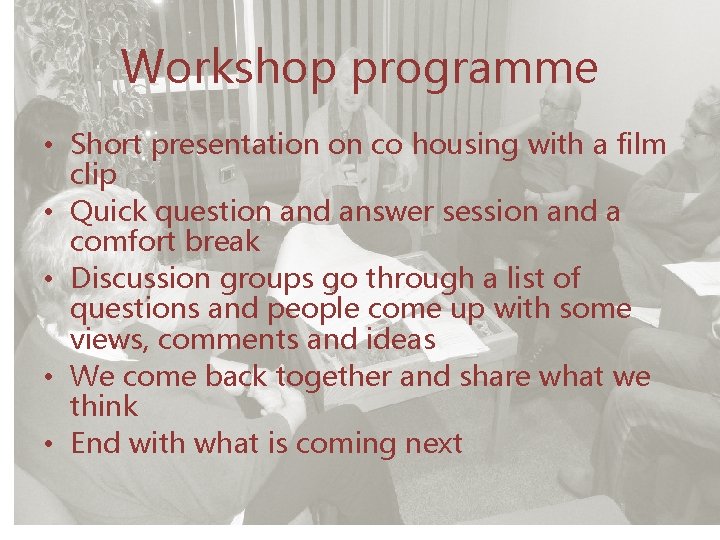 Workshop programme

• Short presentation on co housing with a film clip
• Quick question and answer session and a comfort break
• Discussion groups go through a list of questions and people come up with some views, comments and ideas
• We come back together and share what we think
• End with what is coming next